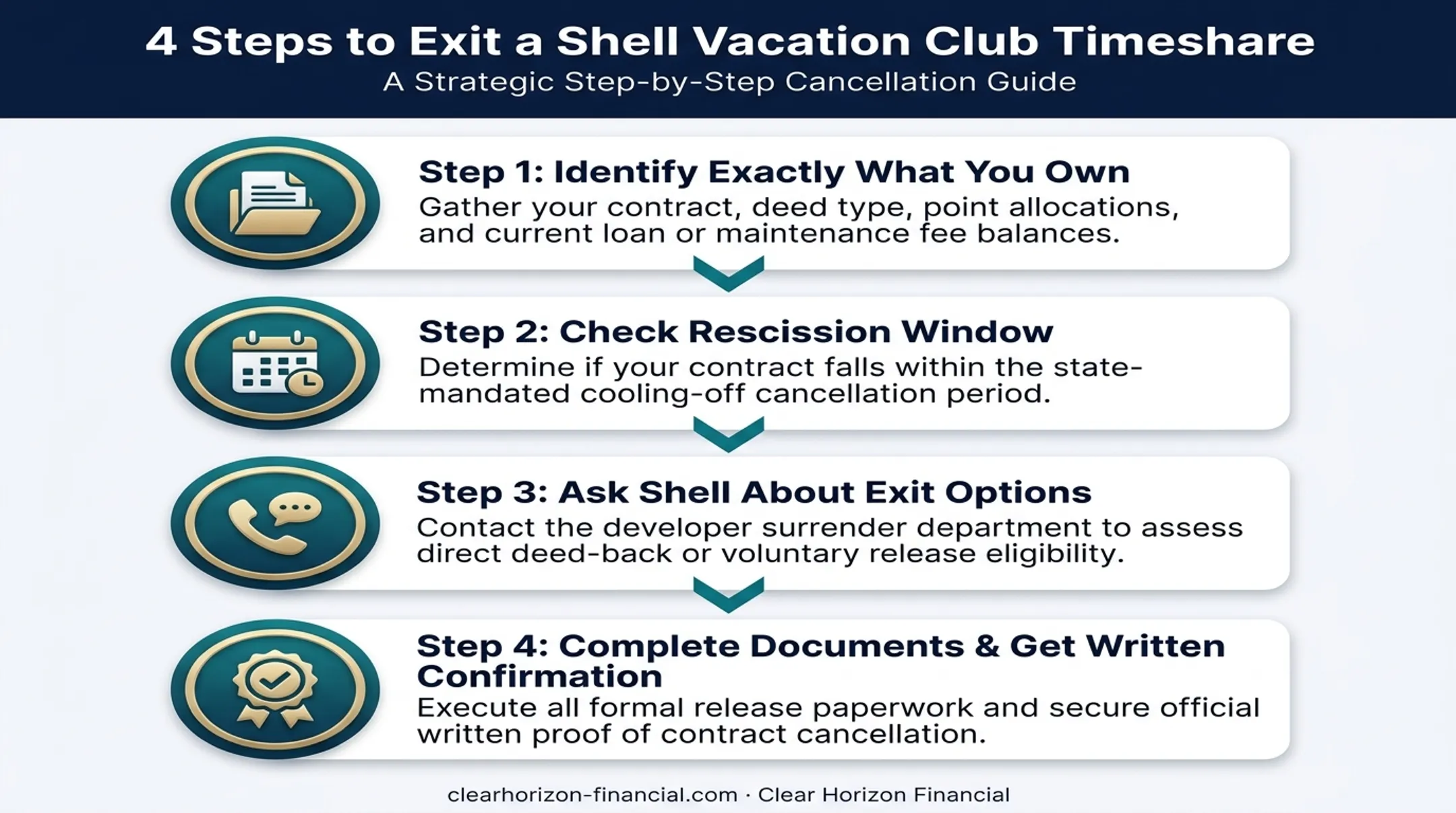 4 Steps to Exit a Shell Vacation Club Timeshare
A Strategic Step-by-Step Cancellation Guide

Step 1: Identify Exactly What You Own
Gather your contract, deed type, point allocations, and current loan or maintenance fee balances.

Step 2: Check Rescission Window
Determine if your contract falls within the state-mandated cooling-off cancellation period.

Step 3: Ask Shell About Exit Options
Contact the developer surrender department to assess direct deed-back or voluntary release eligibility.

Step 4: Complete Documents & Get Written Confirmation
Execute all formal release paperwork and secure official written proof of contract cancellation.

clearhorizon-financial.com · Clear Horizon Financial